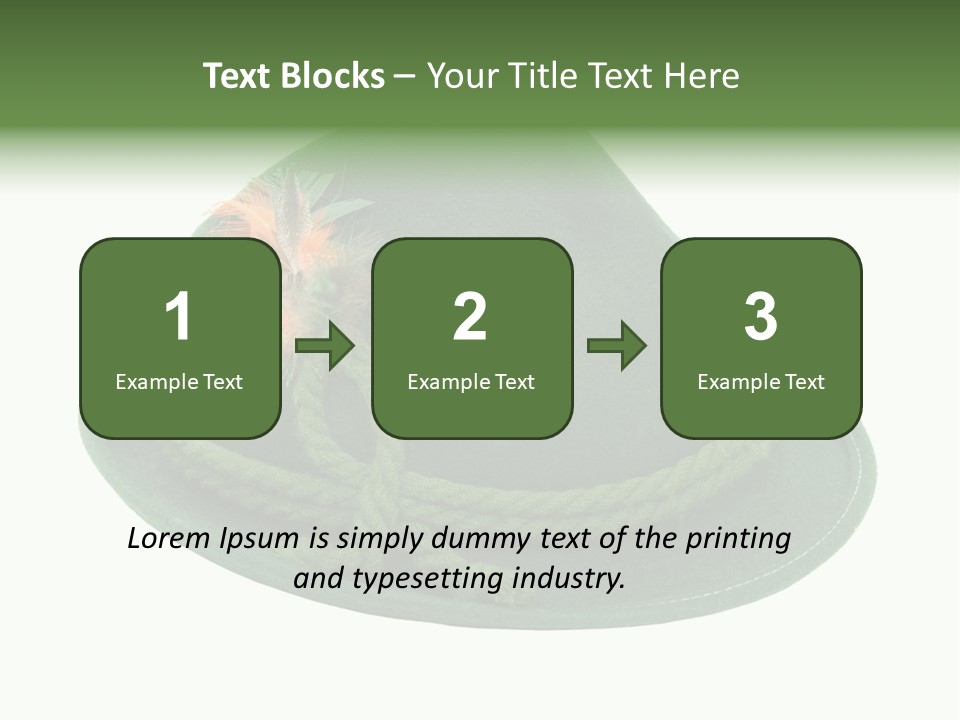 Text Blocks – Your Title Text Here

1
Example Text

2
Example Text

3
Example Text

Lorem Ipsum is simply dummy text of the printing and typesetting industry.